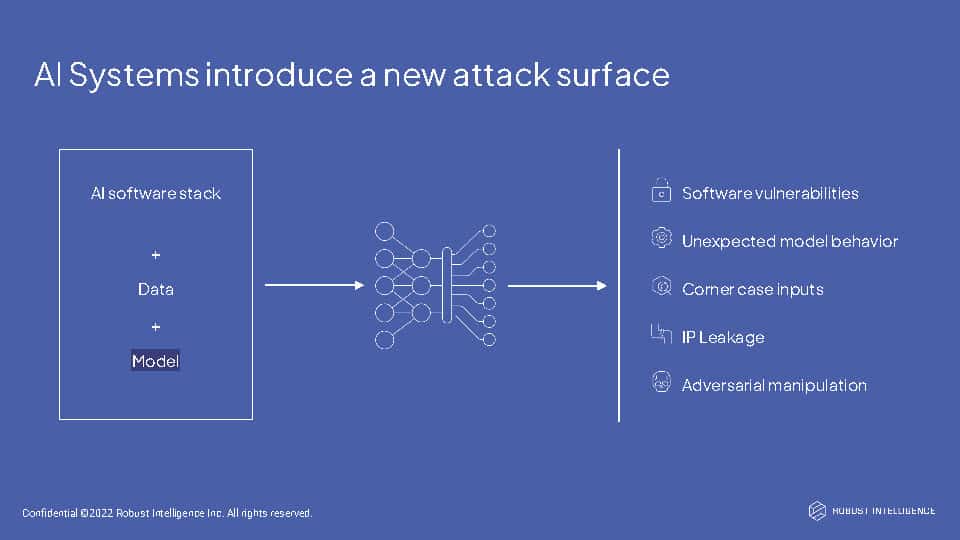 AI Systems introduce a new attack surface

AI software stack

+

Data

+

Model

Software vulnerabilities

Unexpected model behavior

Corner case inputs

IP Leakage

Adversarial manipulation

Confidential ©2022 Robust Intelligence Inc. All rights reserved.

ROBUST INTELLIGENCE